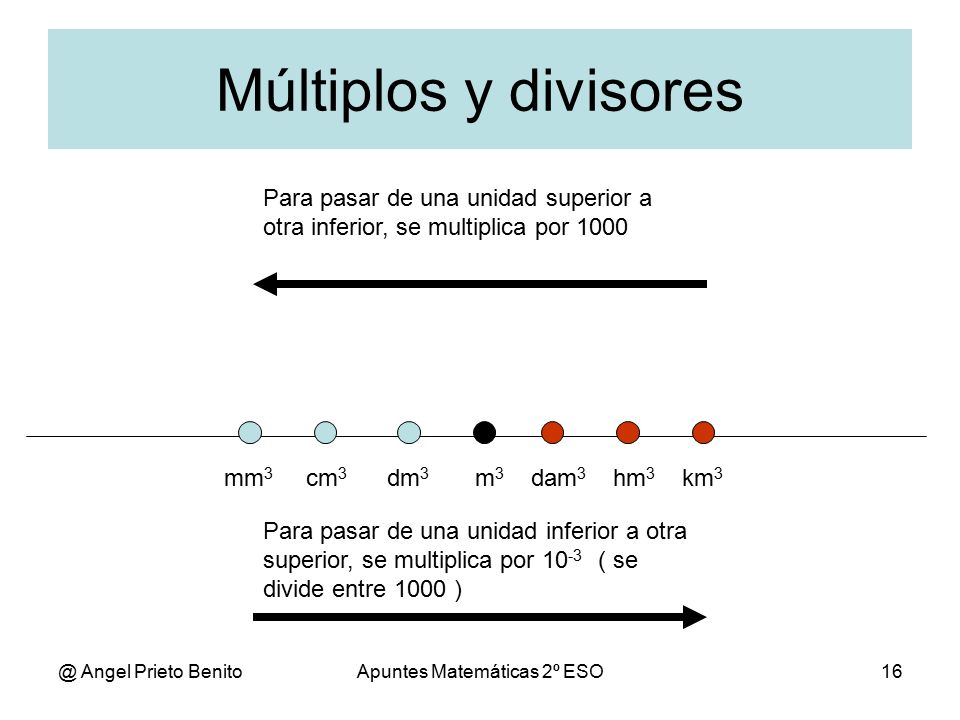 Múltiplos y divisores

Para pasar de una unidad superior a otra inferior, se multiplica por 1000

$mm^3$ $cm^3$ $dm^3$ $m^3$ $dam^3$ $hm^3$ $km^3$

Para pasar de una unidad inferior a otra superior, se multiplica por $10^{-3}$ ( se divide entre 1000 )

@ Angel Prieto Benito

Apuntes Matemáticas 2º ESO

16